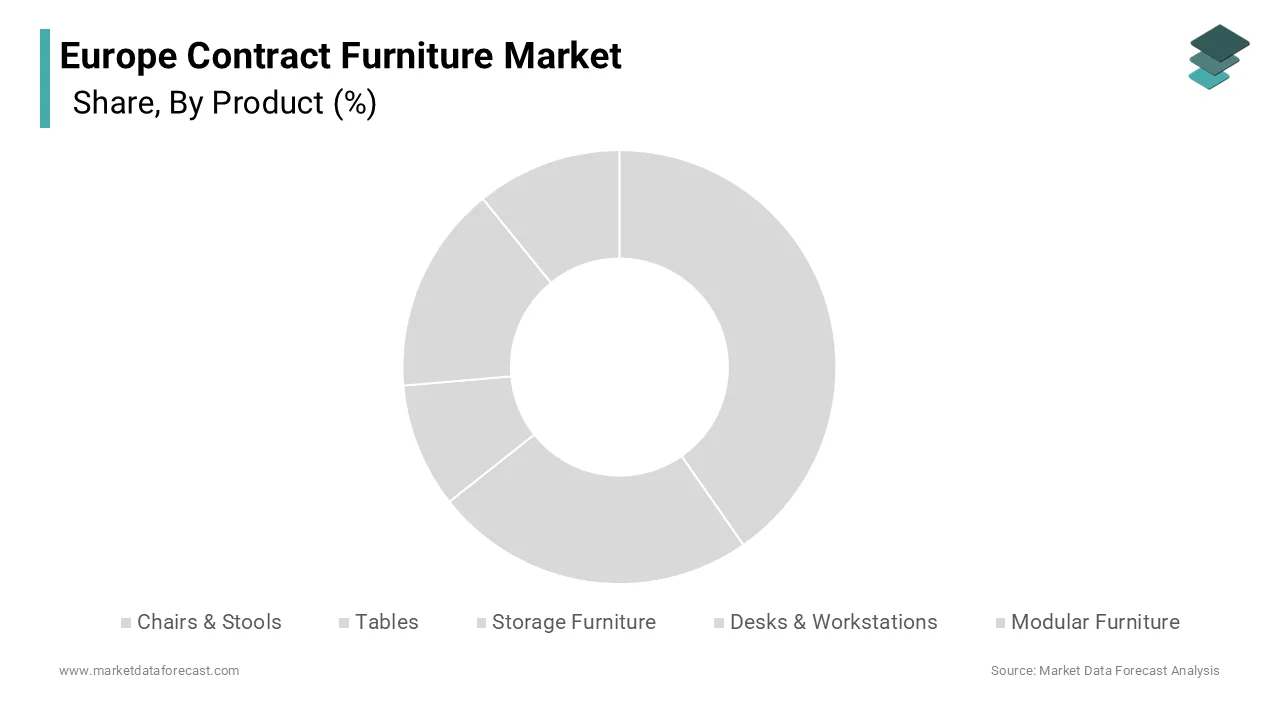 Europe Contract Furniture Market
Share, By Product (%)

Chairs & Stools
Tables
Storage Furniture
Desks & Workstations
Modular Furniture

www.marketdataforecast.com
Source: Market Data Forecast Analysis